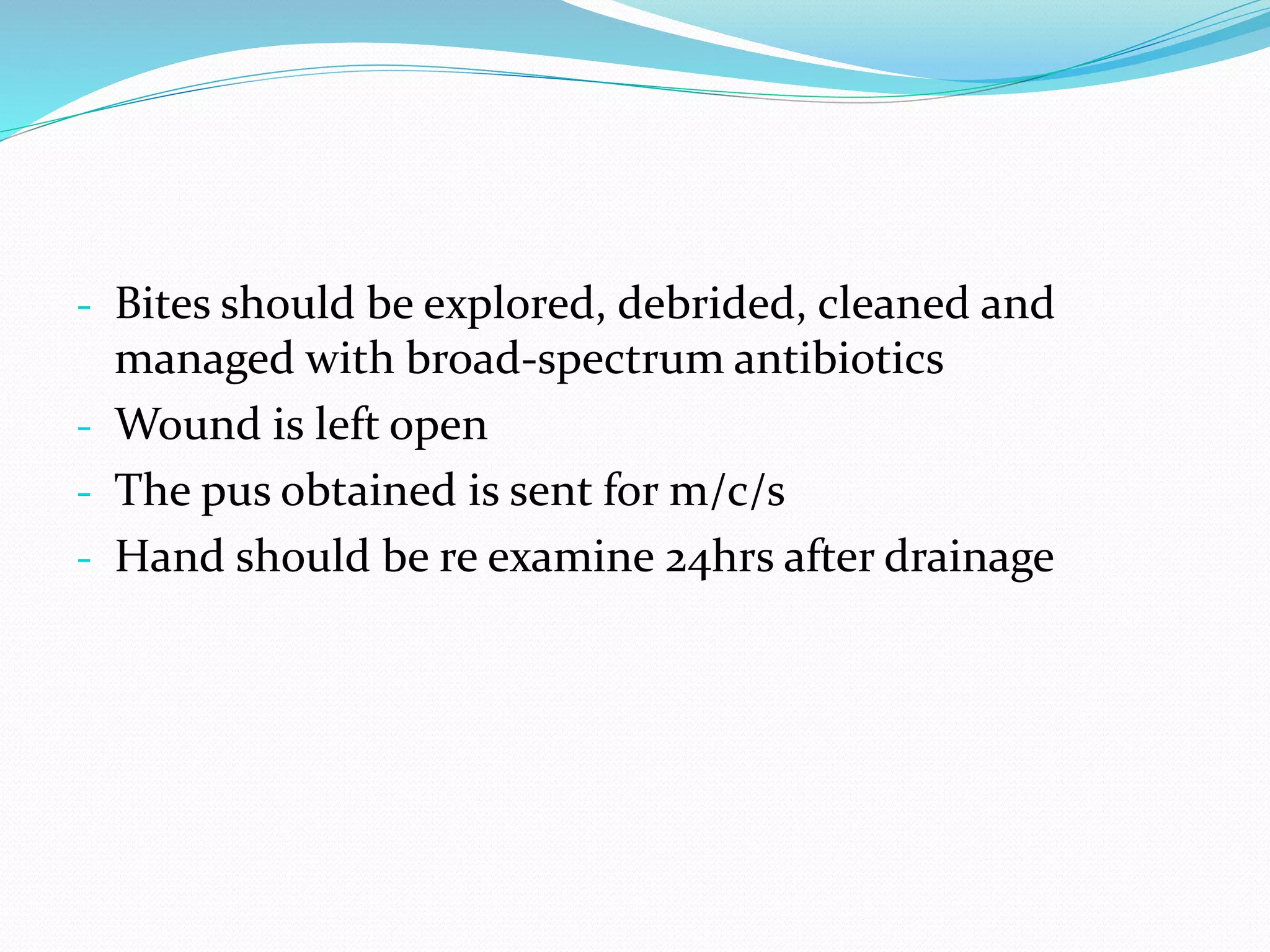 - Bites should be explored, debrided, cleaned and managed with broad-spectrum antibiotics
- Wound is left open
- The pus obtained is sent for m/c/s
- Hand should be re examine 24hrs after drainage